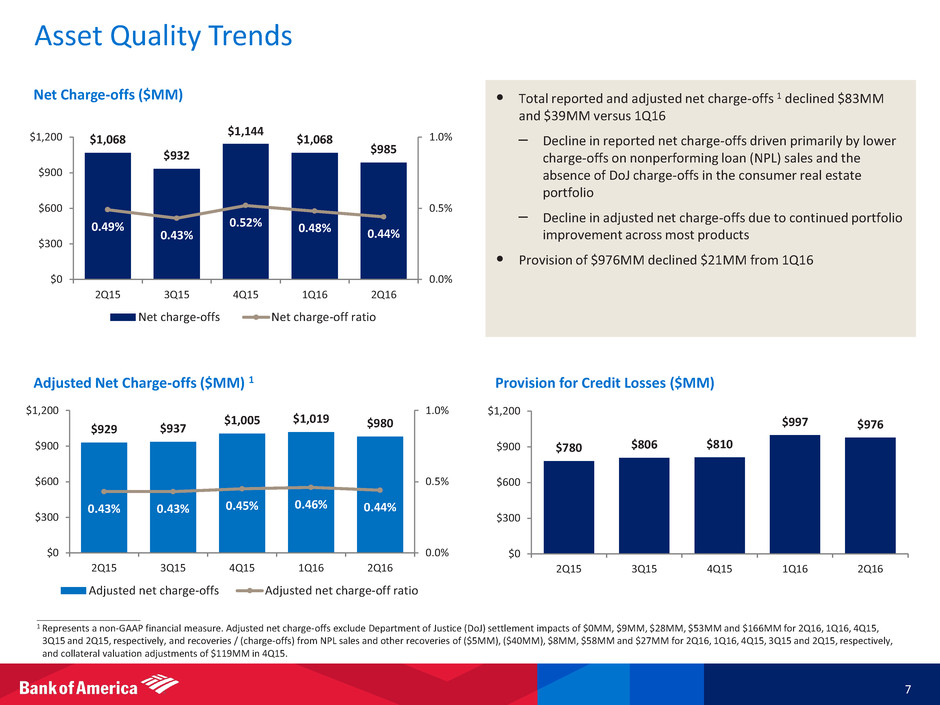 Asset Quality Trends

Net Charge-offs ($MM)

$1,200
$900
$600
$300
$0

1.0%
0.5%
0.0%

$1,068
$932
$1,144
$1,068
$985

0.49%
0.43%
0.52%
0.48%
0.44%

2Q15
3Q15
4Q15
1Q16
2Q16

Net charge-offs
Net charge-off ratio

• Total reported and adjusted net charge-offs $^1$ declined $83MM and $39MM versus 1Q16

– Decline in reported net charge-offs driven primarily by lower charge-offs on nonperforming loan (NPL) sales and the absence of DoJ charge-offs in the consumer real estate portfolio

– Decline in adjusted net charge-offs due to continued portfolio improvement across most products

• Provision of $976MM declined $21MM from 1Q16

Adjusted Net Charge-offs ($MM) $^1$

$1,200
$900
$600
$300
$0

1.0%
0.5%
0.0%

$929
$937
$1,005
$1,019
$980

0.43%
0.43%
0.45%
0.46%
0.44%

2Q15
3Q15
4Q15
1Q16
2Q16

Adjusted net charge-offs
Adjusted net charge-off ratio

Provision for Credit Losses ($MM)

$1,200
$900
$600
$300
$0

$780
$806
$810
$997
$976

2Q15
3Q15
4Q15
1Q16
2Q16

$^1$ Represents a non-GAAP financial measure. Adjusted net charge-offs exclude Department of Justice (DoJ) settlement impacts of $0MM, $9MM, $28MM, $53MM and $166MM for 2Q16, 1Q16, 4Q15, 3Q15 and 2Q15, respectively, and recoveries / (charge-offs) from NPL sales and other recoveries of ($5MM), ($40MM), $8MM, $58MM and $27MM for 2Q16, 1Q16, 4Q15, 3Q15 and 2Q15, respectively, and collateral valuation adjustments of $119MM in 4Q15.

Bank of America

7